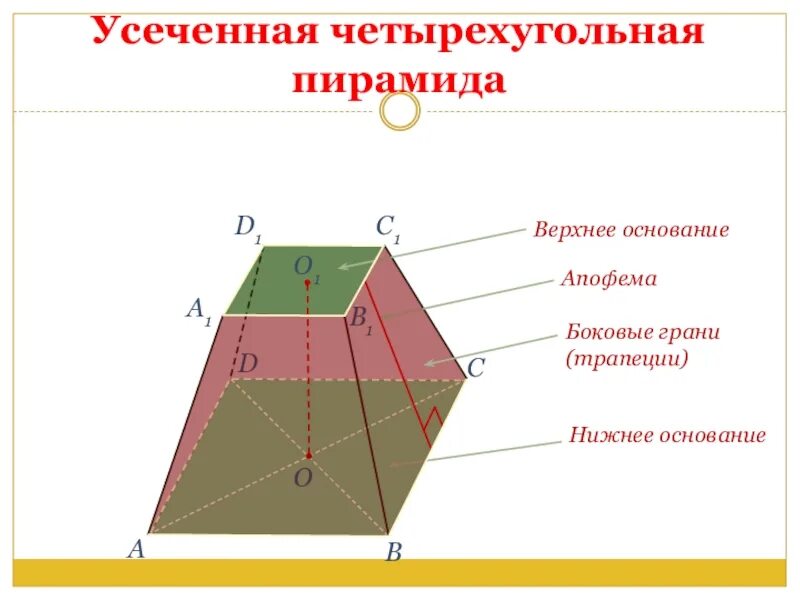 Усеченная четырехугольная пирамида

$D_1$
$C_1$
$O_1$
$A_1$
$B_1$
$D$
$C$
$O$
$A$
$B$

Верхнее основание
Апофема
Боковые грани (трапеции)
Нижнее основание